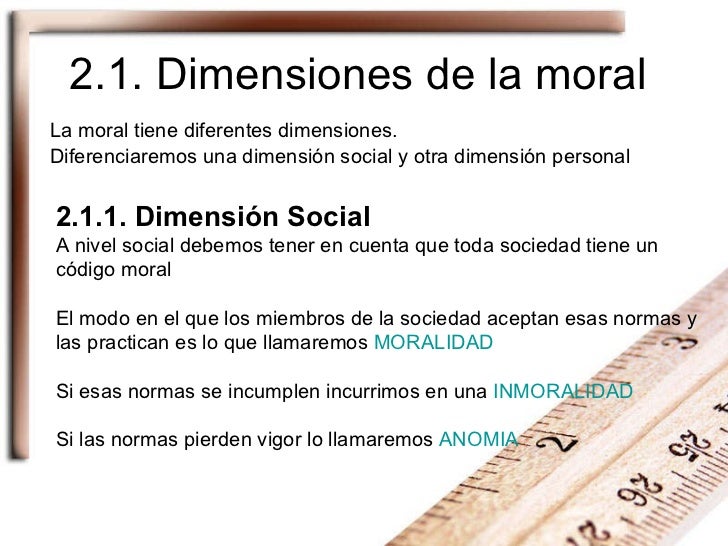 2.1. Dimensiones de la moral

La moral tiene diferentes dimensiones.
Diferenciaremos una dimensión social y otra dimensión personal

2.1.1. Dimensión Social
A nivel social debemos tener en cuenta que toda sociedad tiene un código moral

El modo en el que los miembros de la sociedad aceptan esas normas y las practican es lo que llamaremos MORALIDAD

Si esas normas se incumplen incurrimos en una INMORALIDAD

Si las normas pierden vigor lo llamaremos ANOMIA

3
2
25
26
27